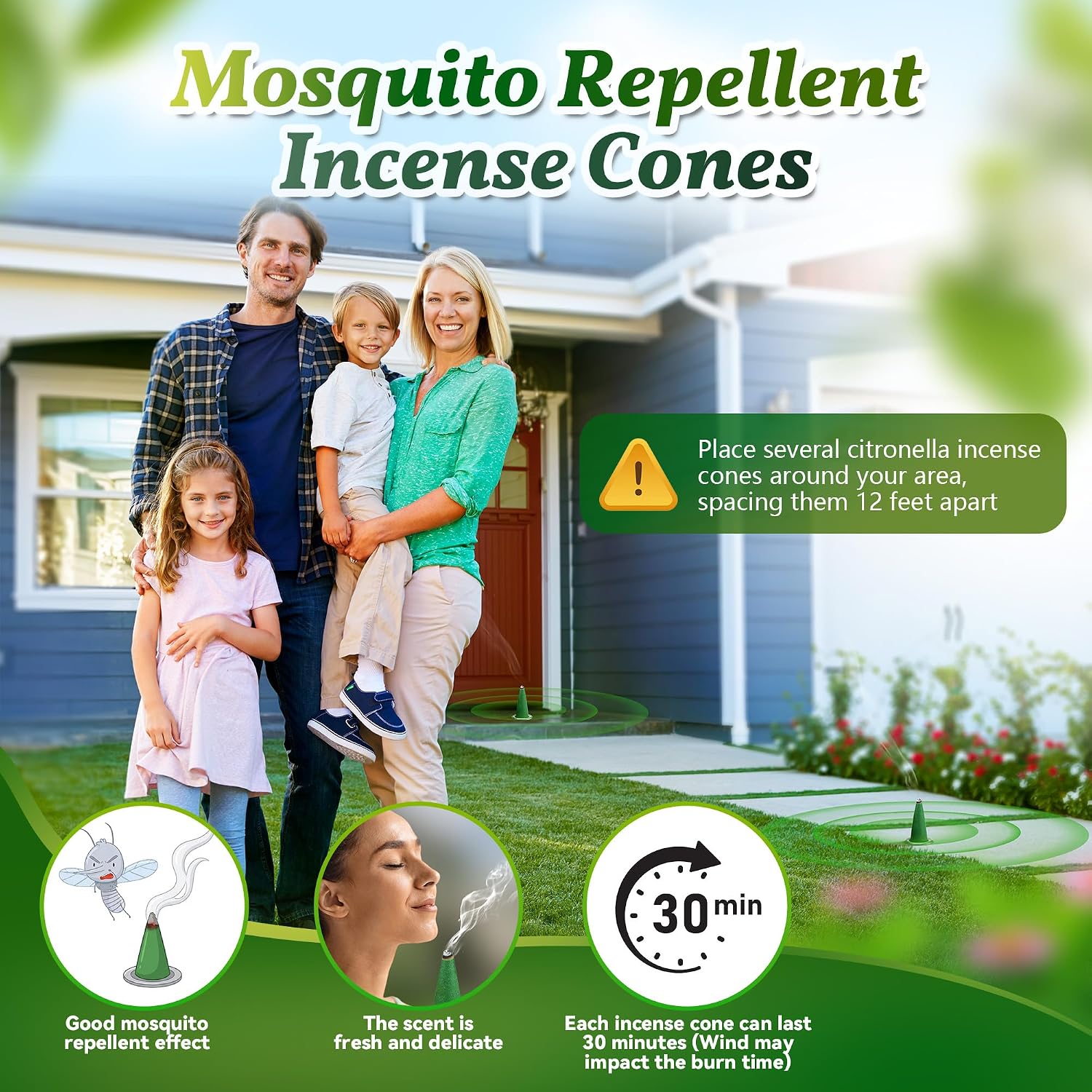 Mosquito Repellent Incense Cones

Place several citronella incense cones around your area, spacing them 12 feet apart

30 min

Good mosquito repellent effect

The scent is fresh and delicate

Each incense cone can last 30 minutes (Wind may impact the burn time)